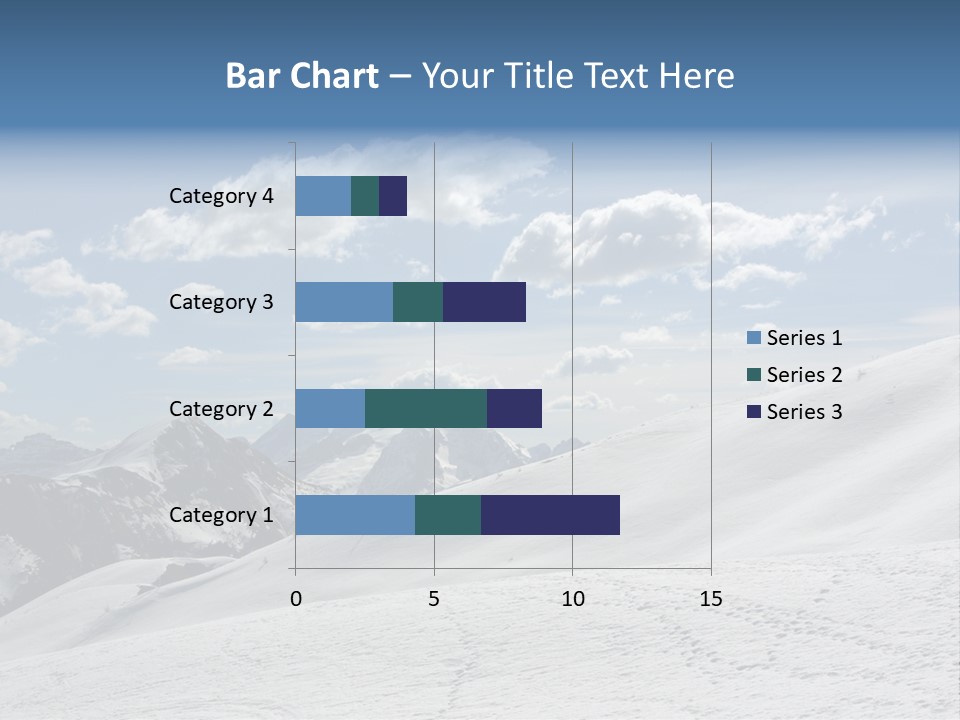 Bar Chart – Your Title Text Here

Category 4
Category 3
Category 2
Category 1

0
5
10
15

Series 1
Series 2
Series 3